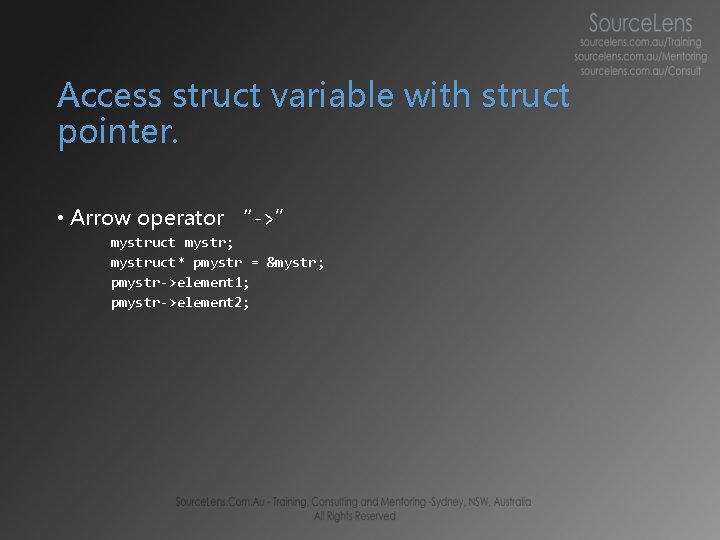 SourceLens
sourcelens.com.au/Training
sourcelens.com.au/Mentoring
sourcelens.com.au/Consult

Access struct variable with struct pointer.

• Arrow operator "->"

mystruct mystr;
mystruct* pmystr = &mystr;
pmystr->element1;
pmystr->element2;

SourceLens.Com.Au - Training, Consulting and Mentoring -Sydney, NSW, Australia
All Rights Reserved